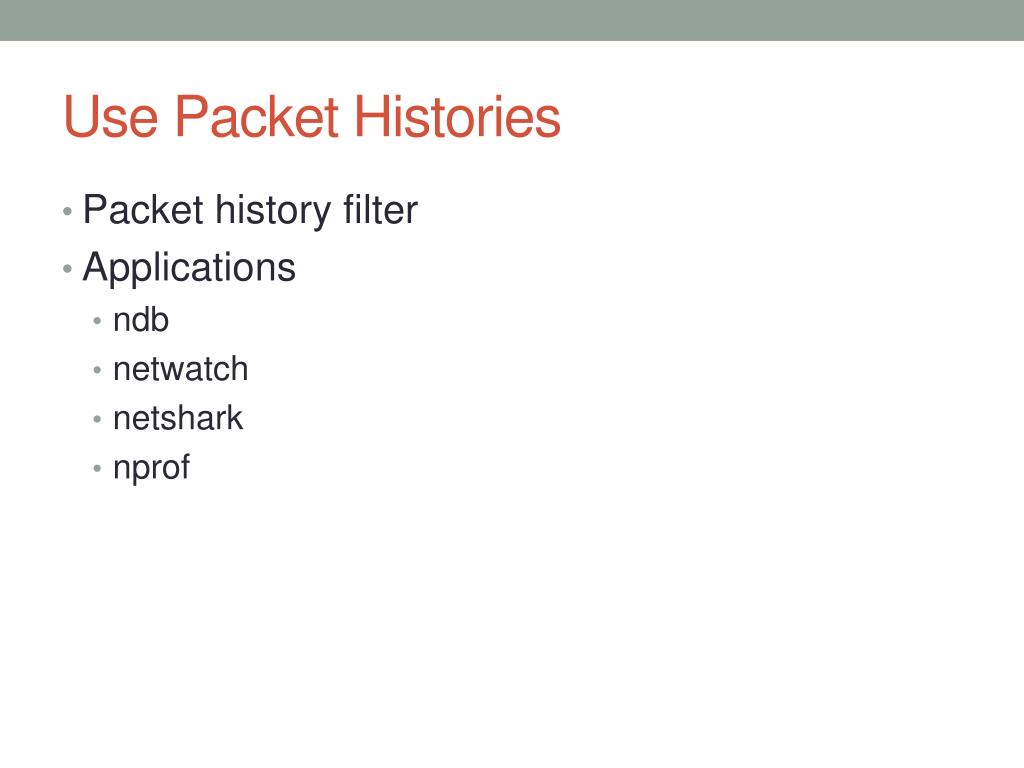 Use Packet Histories

• Packet history filter
• Applications
  • ndb
  • netwatch
  • netshark
  • nprof